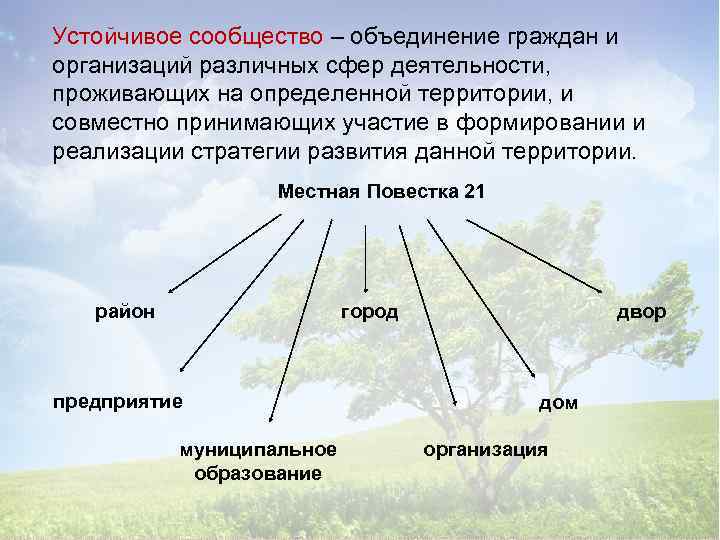 Устойчивое сообщество – объединение граждан и организаций различных сфер деятельности, проживающих на определенной территории, и совместно принимающих участие в формировании и реализации стратегии развития данной территории.

Местная Повестка 21

район

город

двор

предприятие

дом

муниципальное образование

организация